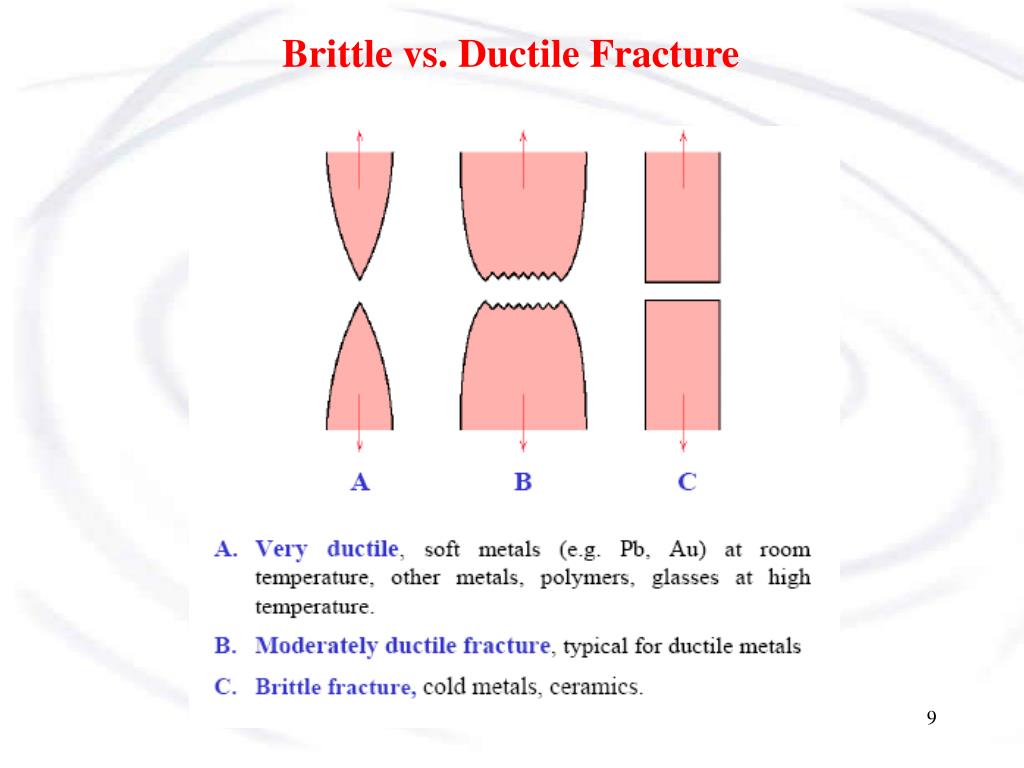 Brittle vs. Ductile Fracture

A B C

A. Very ductile, soft metals (e.g. Pb, Au) at room temperature, other metals, polymers, glasses at high temperature.

B. Moderately ductile fracture, typical for ductile metals

C. Brittle fracture, cold metals, ceramics.

9